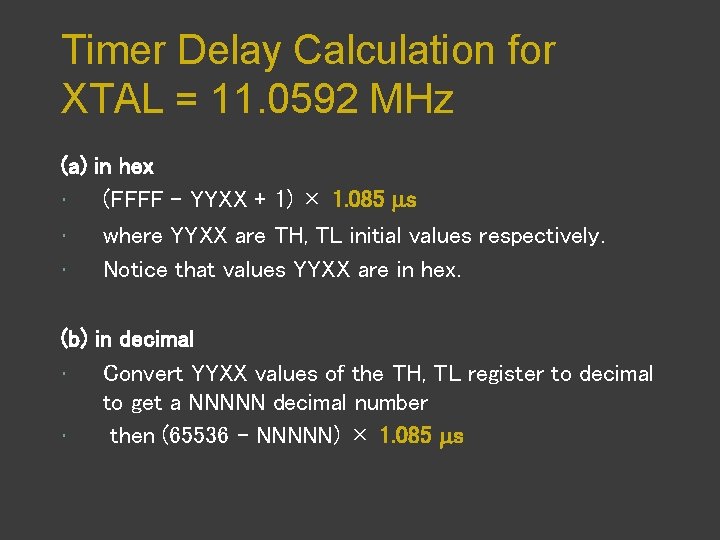 Timer Delay Calculation for XTAL = 11.0592 MHz

(a) in hex

· (FFFF – YYXX + 1) × 1.085 µs

· where YYXX are TH, TL initial values respectively.

· Notice that values YYXX are in hex.

(b) in decimal

· Convert YYXX values of the TH, TL register to decimal to get a NNNNN decimal number

· then (65536 – NNNNN) × 1.085 µs